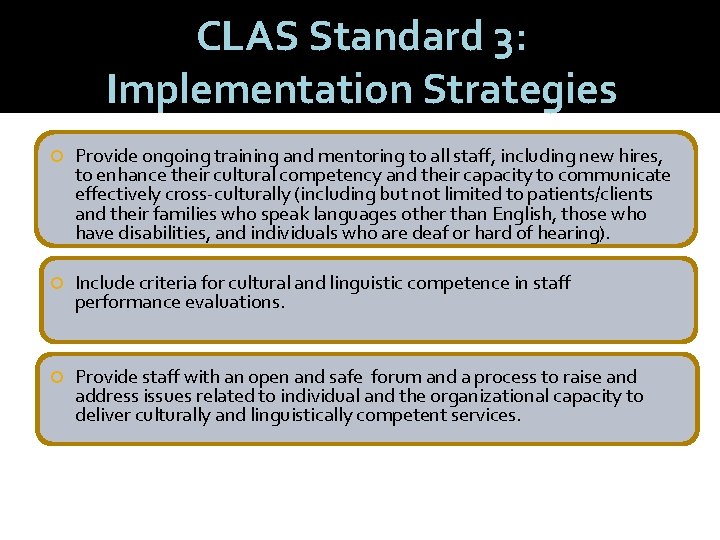 CLAS Standard 3: Implementation Strategies

Provide ongoing training and mentoring to all staff, including new hires, to enhance their cultural competency and their capacity to communicate effectively cross-culturally (including but not limited to patients/clients and their families who speak languages other than English, those who have disabilities, and individuals who are deaf or hard of hearing).

Include criteria for cultural and linguistic competence in staff performance evaluations.

Provide staff with an open and safe forum and a process to raise and address issues related to individual and the organizational capacity to deliver culturally and linguistically competent services.